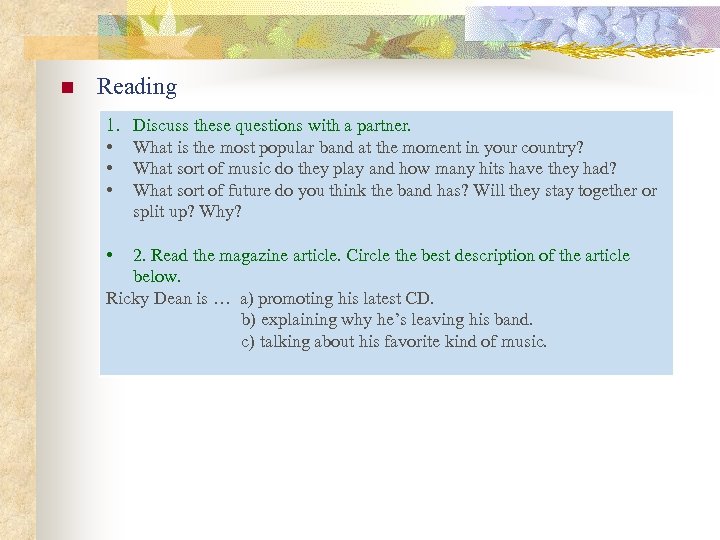 Reading

1. Discuss these questions with a partner.
• What is the most popular band at the moment in your country?
• What sort of music do they play and how many hits have they had?
• What sort of future do you think the band has? Will they stay together or split up? Why?

• 2. Read the magazine article. Circle the best description of the article below.
Ricky Dean is … a) promoting his latest CD.
b) explaining why he's leaving his band.
c) talking about his favorite kind of music.